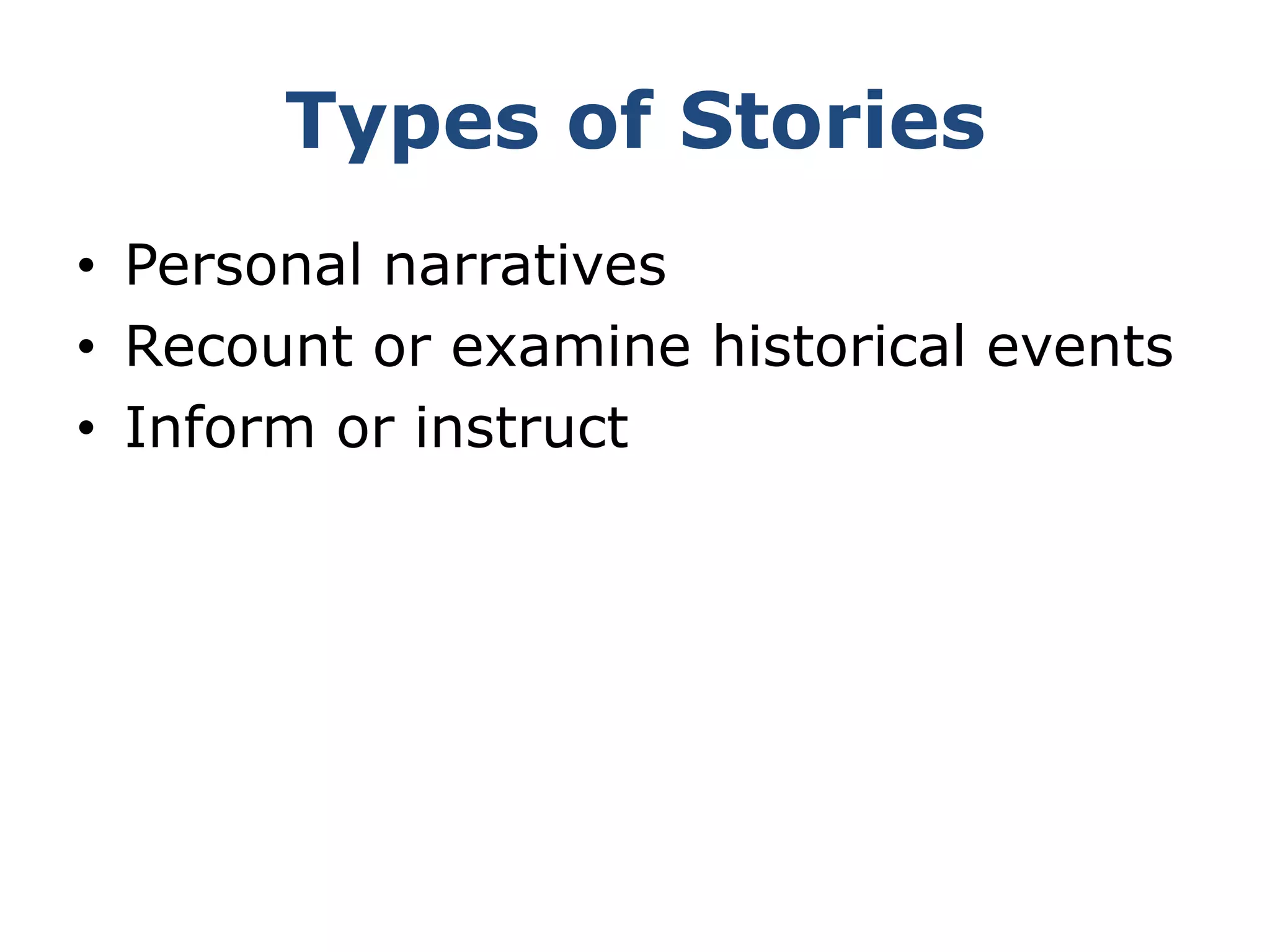 Types of Stories

• Personal narratives
• Recount or examine historical events
• Inform or instruct